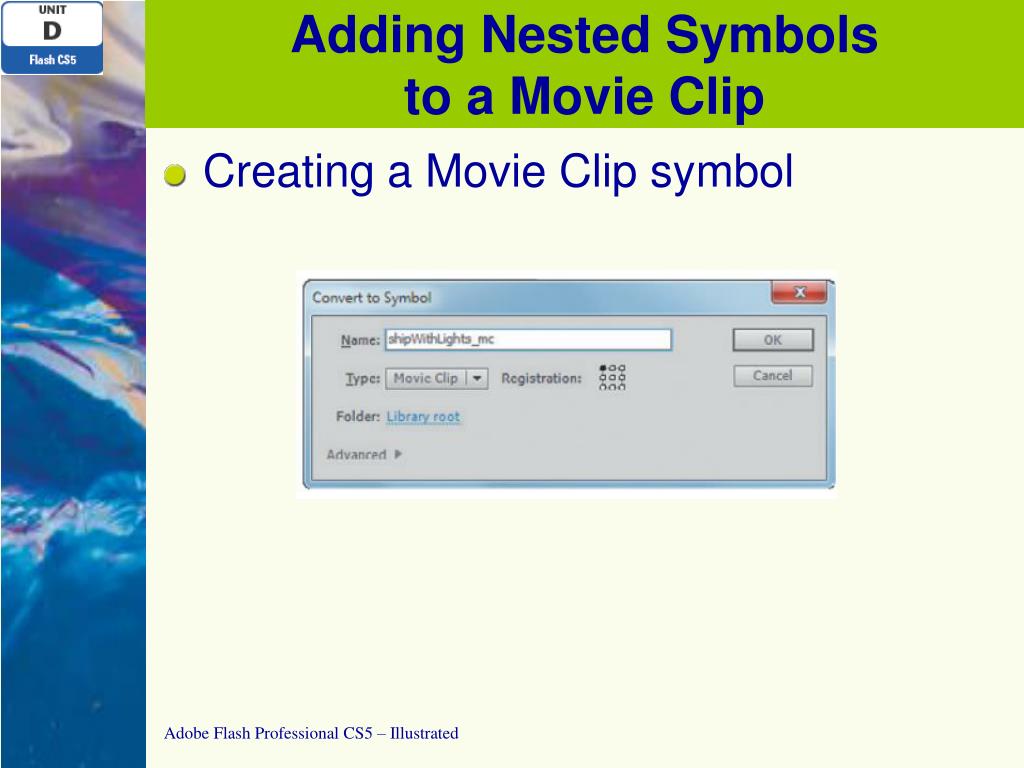 UNIT
D
Flash CS5

Adding Nested Symbols to a Movie Clip

Creating a Movie Clip symbol

Convert to Symbol

Name: shipWithLights_mc

OK

Type: Movie Clip

Registration:

Cancel

Folder: Library root

Advanced

Adobe Flash Professional CS5 – Illustrated